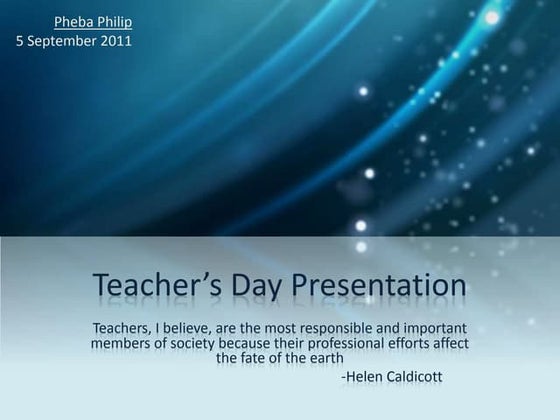 Pheba Philip
5 September 2011

Teacher's Day Presentation

Teachers, I believe, are the most responsible and important members of society because their professional efforts affect the fate of the earth

-Helen Caldicott